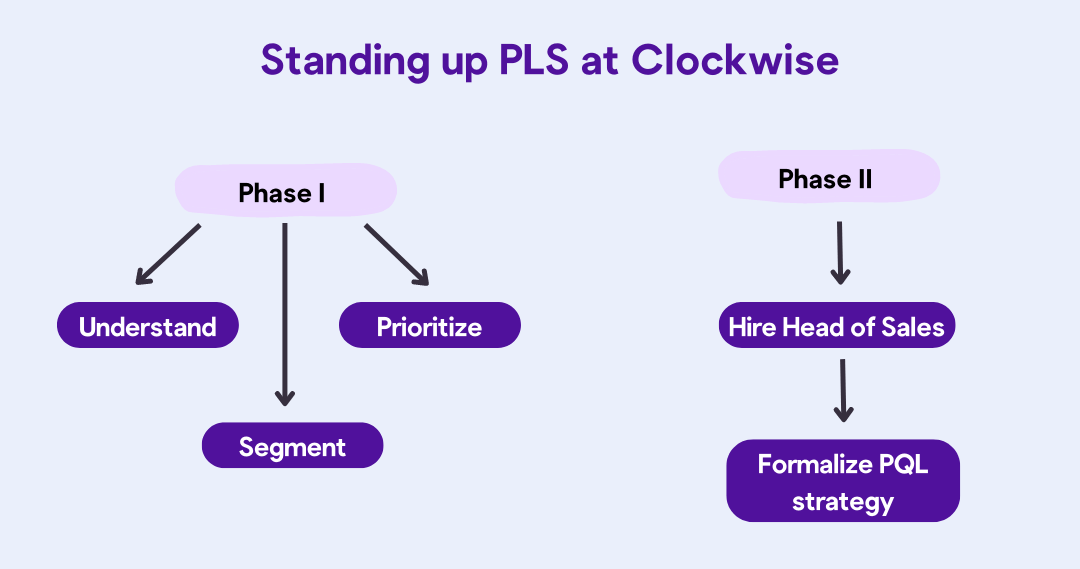 Standing up PLS at Clockwise

Phase I

Understand

Segment

Prioritize

Phase II

Hire Head of Sales

Formalize PQL strategy